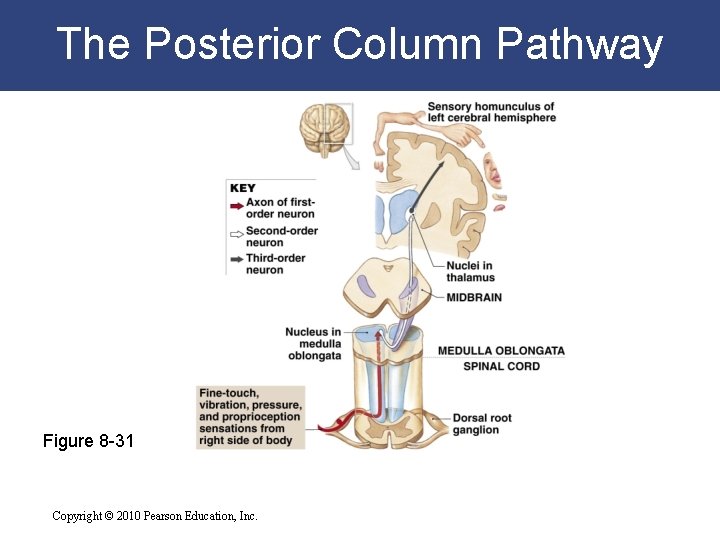 The Posterior Column Pathway

Sensory homunculus of left cerebral hemisphere

KEY
Axon of first-order neuron
Second-order neuron
Third-order neuron

Nuclei in thalamus

MIDBRAIN

Nucleus in medulla oblongata

MEDULLA OBLONGATA

SPINAL CORD

Fine-touch, vibration, pressure, and proprioception sensations from right side of body

Dorsal root ganglion

Figure 8-31

Copyright © 2010 Pearson Education, Inc.